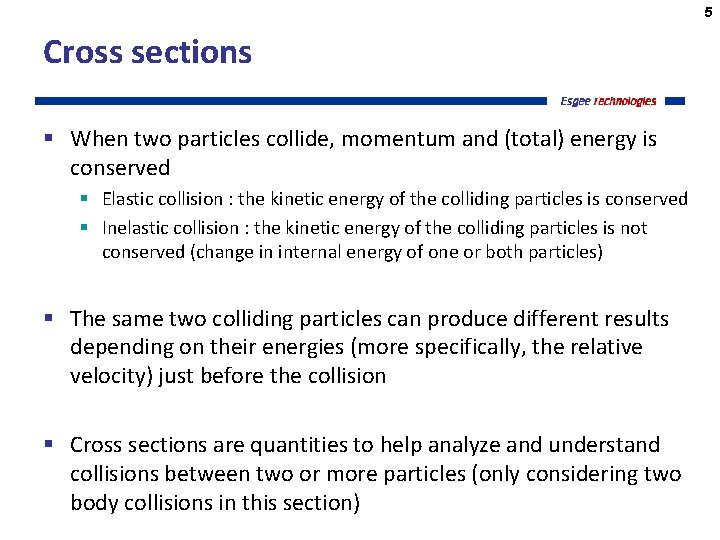 5

Cross sections

Esgee technologies

▪ When two particles collide, momentum and (total) energy is conserved

▪ Elastic collision : the kinetic energy of the colliding particles is conserved

▪ Inelastic collision : the kinetic energy of the colliding particles is not conserved (change in internal energy of one or both particles)

▪ The same two colliding particles can produce different results depending on their energies (more specifically, the relative velocity) just before the collision

▪ Cross sections are quantities to help analyze and understand collisions between two or more particles (only considering two body collisions in this section)